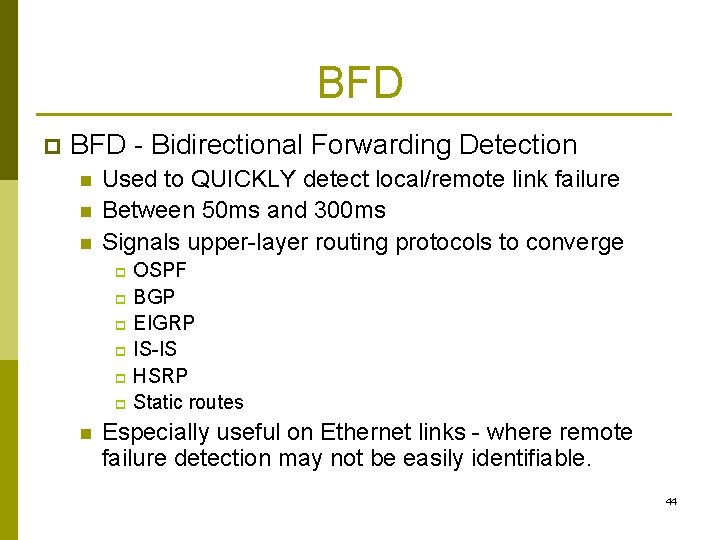 BFD

BFD - Bidirectional Forwarding Detection

Used to QUICKLY detect local/remote link failure

Between 50ms and 300ms

Signals upper-layer routing protocols to converge

OSPF

BGP

EIGRP

IS-IS

HSRP

Static routes

Especially useful on Ethernet links - where remote failure detection may not be easily identifiable.

44